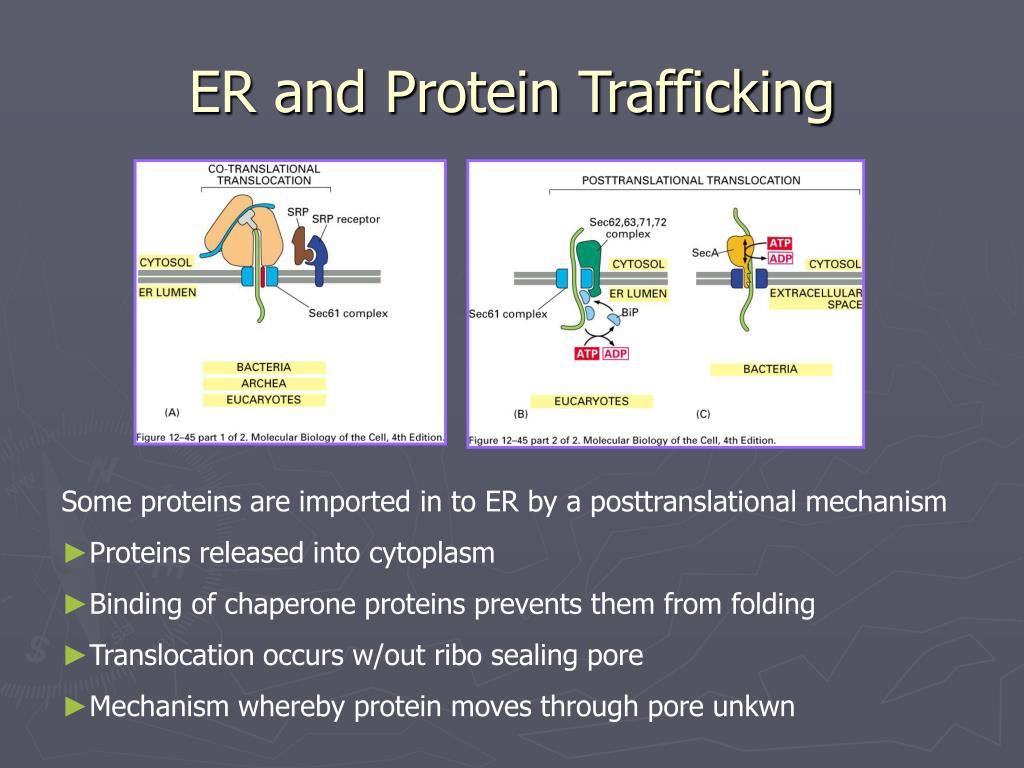 ER and Protein Trafficking

CO-TRANSLATIONAL TRANSLOCATION

SRP

SRP receptor

CYTOSOL

ER LUMEN

Sec61 complex

BACTERIA

ARCHEA

EUCARYOTES

(A)

Figure 12–45 part 1 of 2. Molecular Biology of the Cell, 4th Edition.

POSTTRANSLATIONAL TRANSLOCATION

Sec62,63,71,72 complex

CYTOSOL

ER LUMEN

Sec61 complex

BiP

ATP ADP

EUCARYOTES

(B)

SecA

ATP

ADP

CYTOSOL

EXTRACELLULAR SPACE

BACTERIA

(C)

Figure 12–45 part 2 of 2. Molecular Biology of the Cell, 4th Edition.

Some proteins are imported in to ER by a posttranslational mechanism

►Proteins released into cytoplasm

►Binding of chaperone proteins prevents them from folding

►Translocation occurs w/out ribo sealing pore

►Mechanism whereby protein moves through pore unkwn